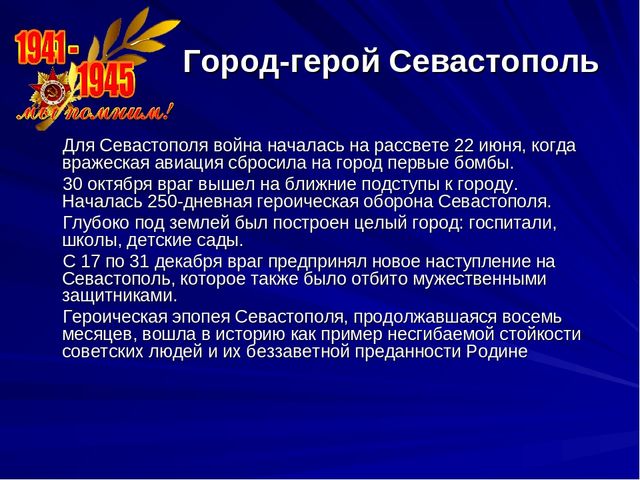 1941 -
1945
мы помним!

Город-герой Севастополь

Для Севастополя война началась на рассвете 22 июня, когда вражеская авиация сбросила на город первые бомбы.

30 октября враг вышел на ближние подступы к городу. Началась 250-дневная героическая оборона Севастополя.

Глубоко под землей был построен целый город: госпитали, школы, детские сады.

С 17 по 31 декабря враг предпринял новое наступление на Севастополь, которое также было отбито мужественными защитниками.

Героическая эпопея Севастополя, продолжавшаяся восемь месяцев, вошла в историю как пример несгибаемой стойкости советских людей и их беззаветной преданности Родине